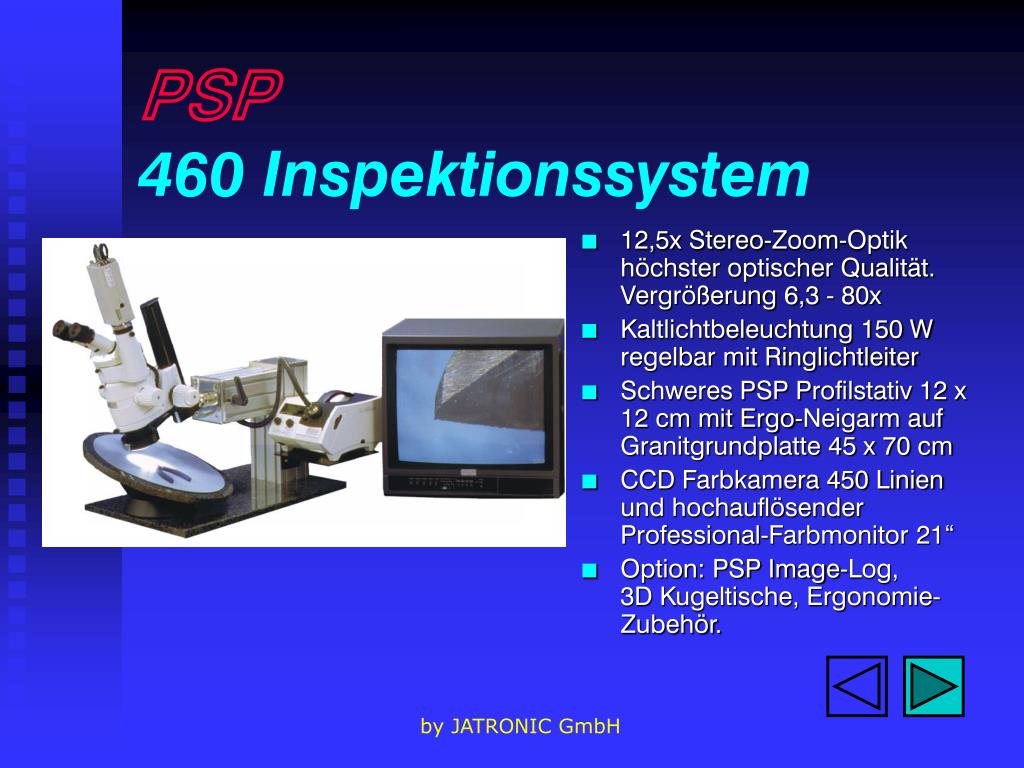 PSP
460 Inspektionssystem

- 12,5x Stereo-Zoom-Optik höchster optischer Qualität. Vergrößerung 6,3 - 80x
- Kaltlichtbeleuchtung 150 W regelbar mit Ringlichtleiter
- Schweres PSP Profilstativ 12 x 12 cm mit Ergo-Neigarm auf Granitgrundplatte 45 x 70 cm
- CCD Farbkamera 450 Linien und hochauflösender Professional-Farbmonitor 21“
- Option: PSP Image-Log, 3D Kugeltische, Ergonomie-Zubehör.

by JATRONIC GmbH